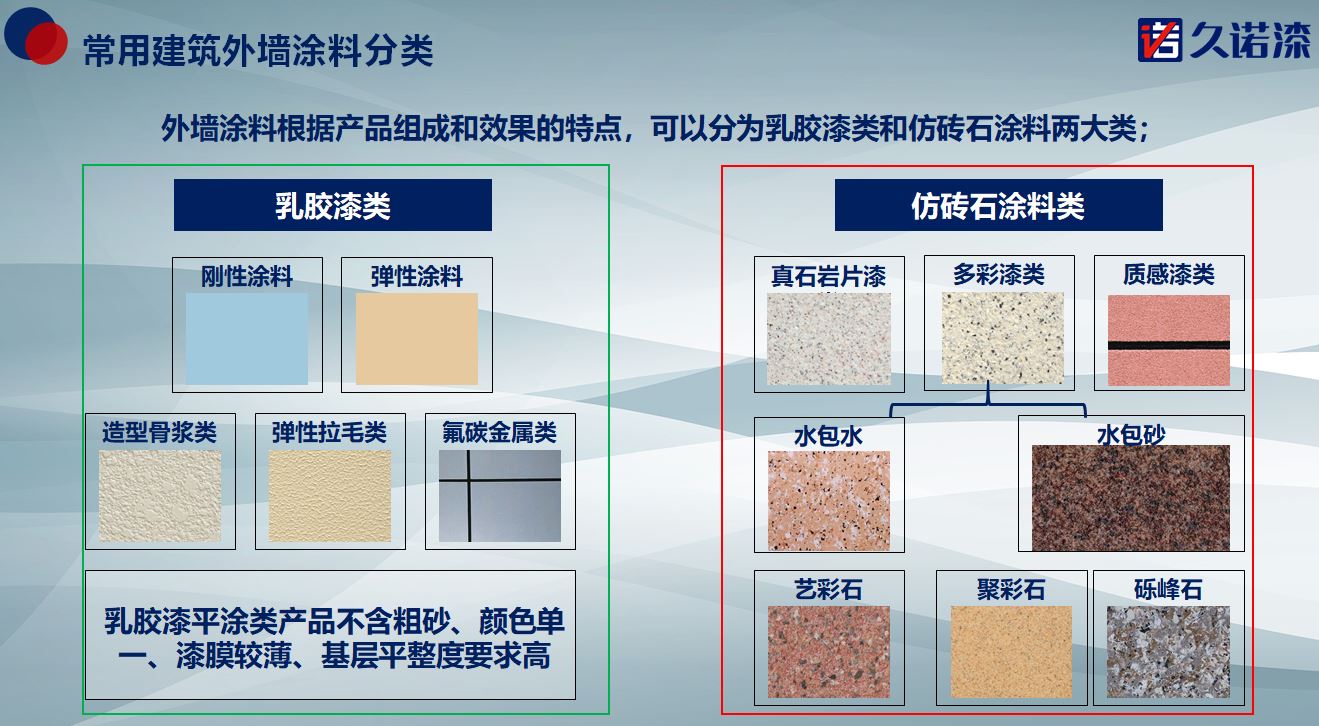 常用建筑外墙涂料分类

诺 久诺漆

外墙涂料根据产品组成和效果的特点，可以分为乳胶漆类和仿砖石涂料两大类；

乳胶漆类

刚性涂料

弹性涂料

造型骨浆类

弹性拉毛类

氟碳金属类

乳胶漆平涂类产品不含粗砂、颜色单一、漆膜较薄、基层平整度要求高

仿砖石涂料类

真石岩片漆

多彩漆类

质感漆类

水包水

水包砂

艺彩石

聚彩石

砾峰石